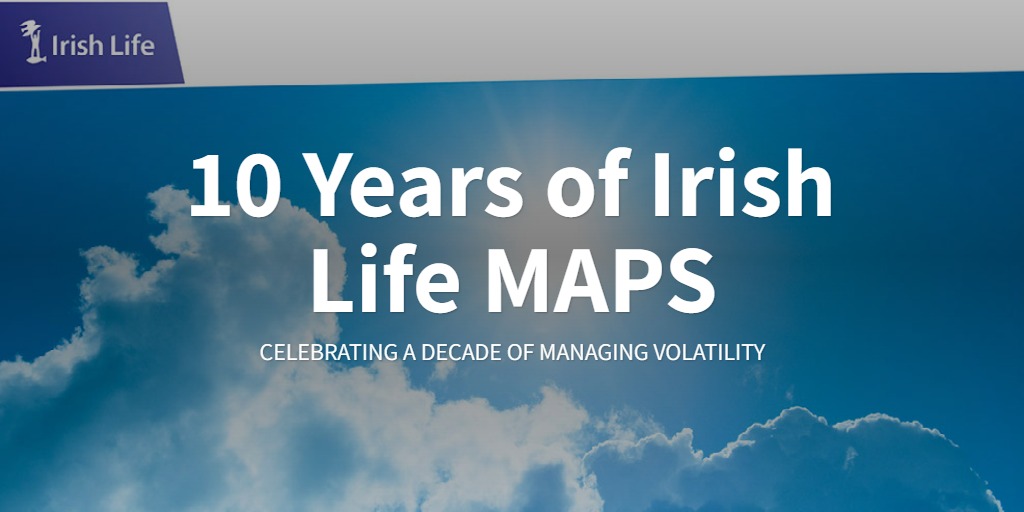 Irish Life

10 Years of Irish Life MAPS

CELEBRATING A DECADE OF MANAGING VOLATILITY